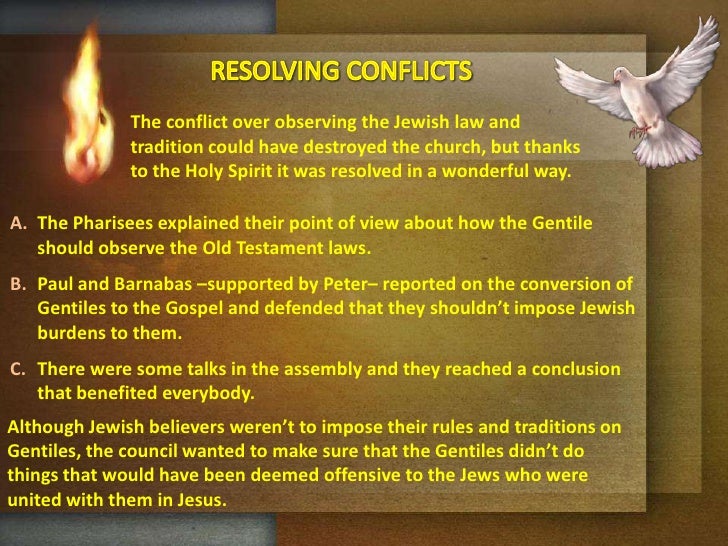 RESOLVING CONFLICTS

The conflict over observing the Jewish law and tradition could have destroyed the church, but thanks to the Holy Spirit it was resolved in a wonderful way.

A. The Pharisees explained their point of view about how the Gentile should observe the Old Testament laws.

B. Paul and Barnabas –supported by Peter– reported on the conversion of Gentiles to the Gospel and defended that they shouldn't impose Jewish burdens to them.

C. There were some talks in the assembly and they reached a conclusion that benefited everybody.

Although Jewish believers weren't to impose their rules and traditions on Gentiles, the council wanted to make sure that the Gentiles didn't do things that would have been deemed offensive to the Jews who were united with them in Jesus.